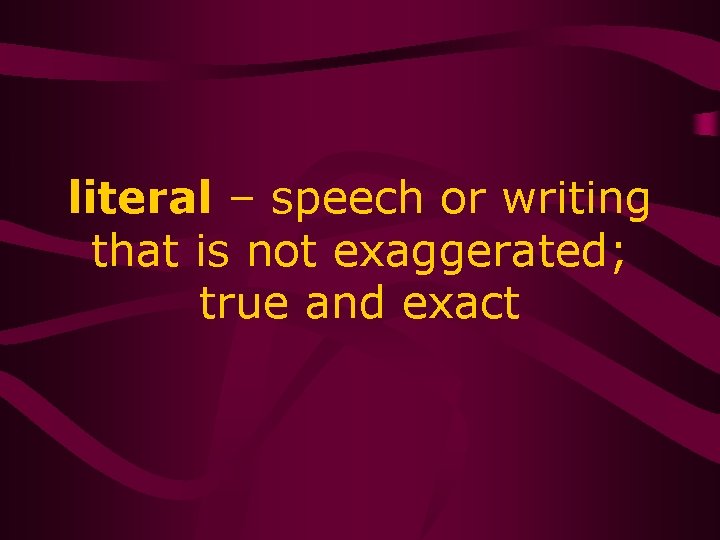 literal – speech or writing that is not exaggerated; true and exact